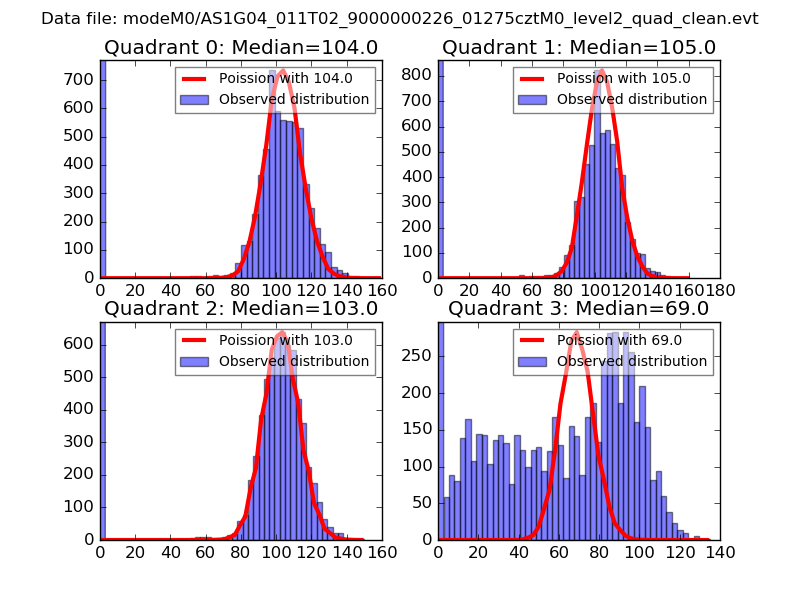 Data file: modeM0/AS1G04_011T02_9000000226_01275cztM0_level2_quad_clean.evt

Quadrant 0: Median=104.0

Poission with 104.0
Observed distribution

700
600
500
400
300
200
100
0

0 20 40 60 80 100 120 140 160

Quadrant 1: Median=105.0

Poission with 105.0
Observed distribution

800
700
600
500
400
300
200
100
0

0 20 40 60 80 100 120 140 160 180

Quadrant 2: Median=103.0

Poission with 103.0
Observed distribution

600
500
400
300
200
100
0

0 20 40 60 80 100 120 140 160

Quadrant 3: Median=69.0

Poission with 69.0
Observed distribution

250
200
150
100
50
0

0 20 40 60 80 100 120 140